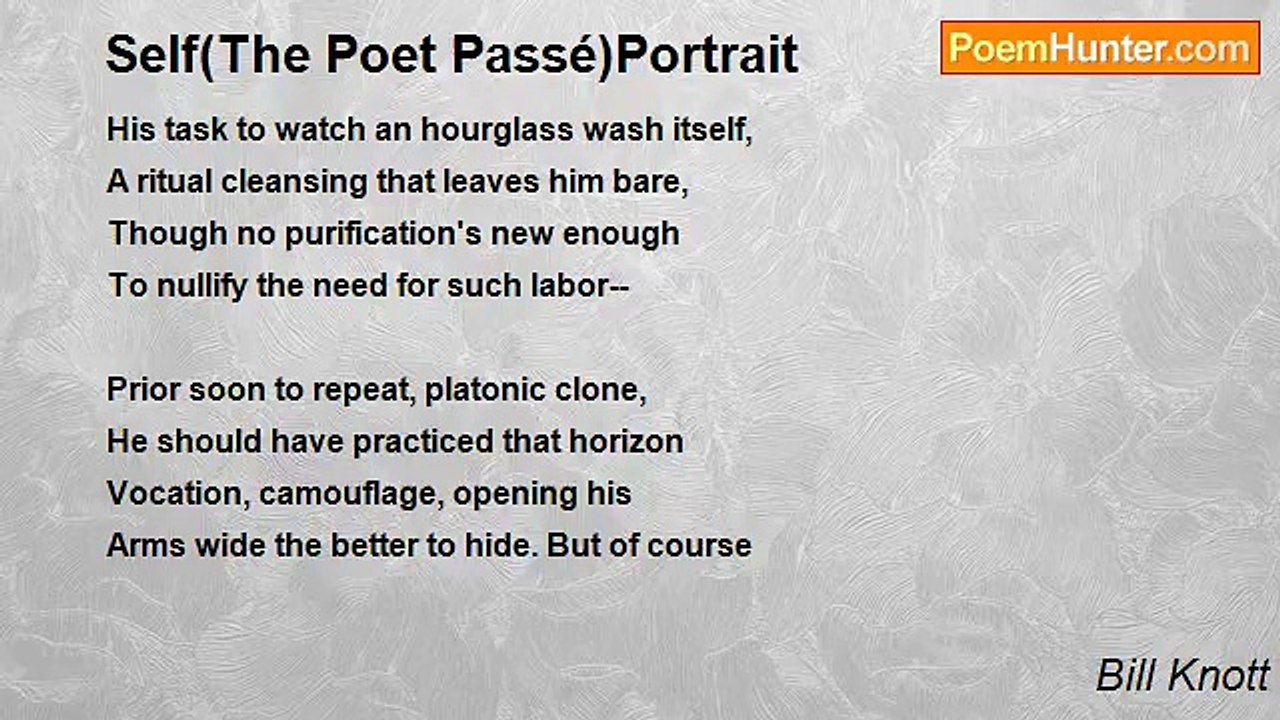 Self(The Poet Passé)Portrait

PoemHunter.com

His task to watch an hourglass wash itself,
A ritual cleansing that leaves him bare,
Though no purification's new enough
To nullify the need for such labor--

Prior soon to repeat, platonic clone,
He should have practiced that horizon
Vocation, camouflage, opening his
Arms wide the better to hide. But of course

Bill Knott